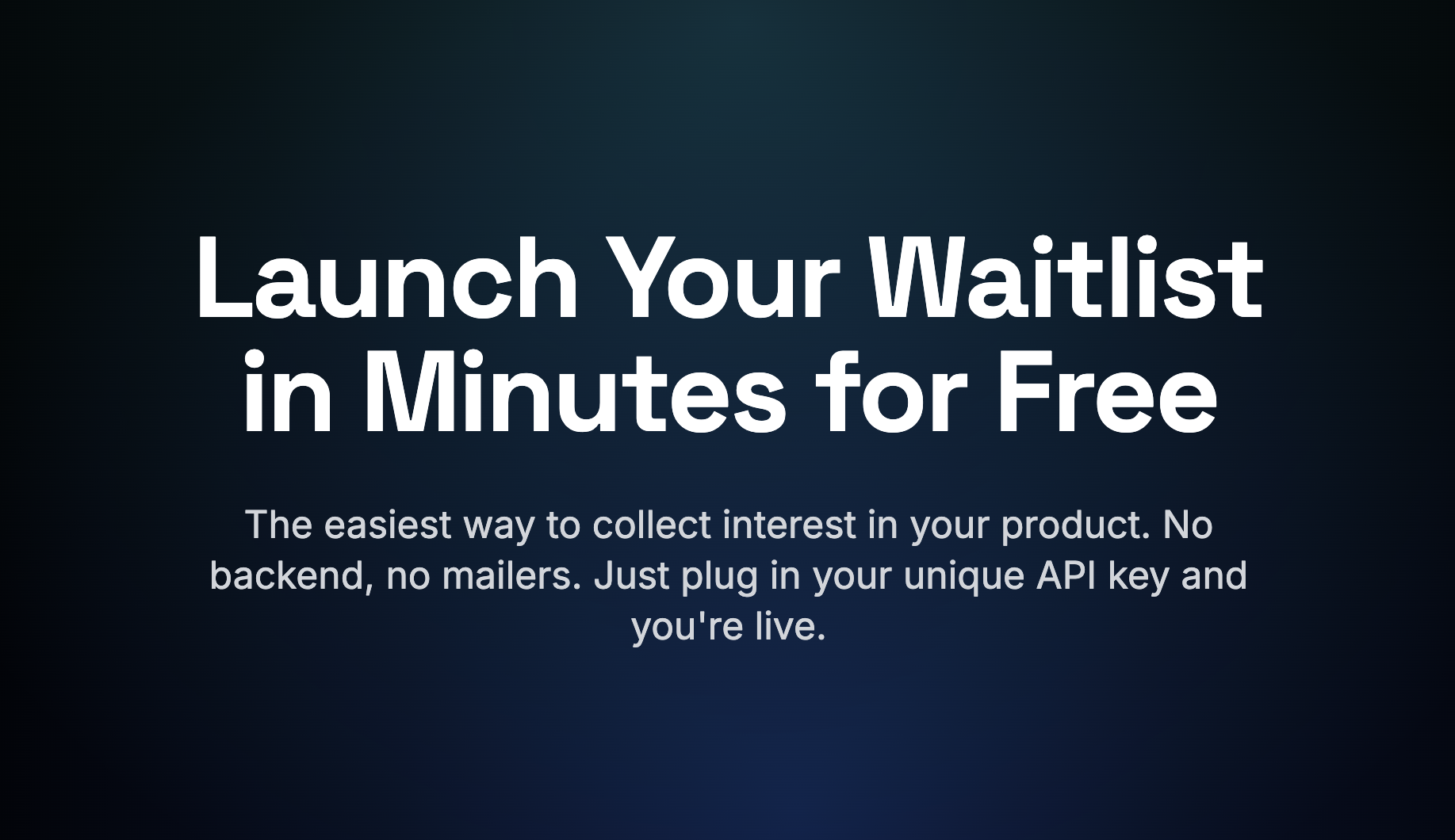 Launch Your Waitlist in Minutes for Free

The easiest way to collect interest in your product. No backend, no mailers. Just plug in your unique API key and you're live.